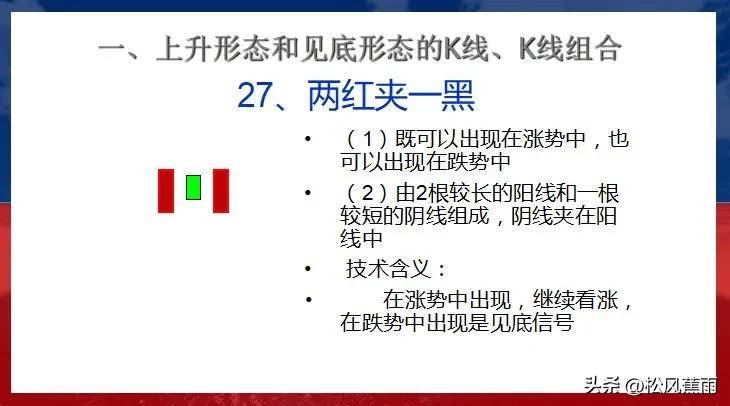 一、上升形态和见底形态的K线、K线组合

27、两红夹一黑

• （1）既可以出现在涨势中，也可以出现在跌势中

• （2）由2根较长的阳线和一根较短的阴线组成，阴线夹在阳线中

• 技术含义：

• 在涨势中出现，继续看涨，在跌势中出现是见底信号

头条 @松风蕉雨